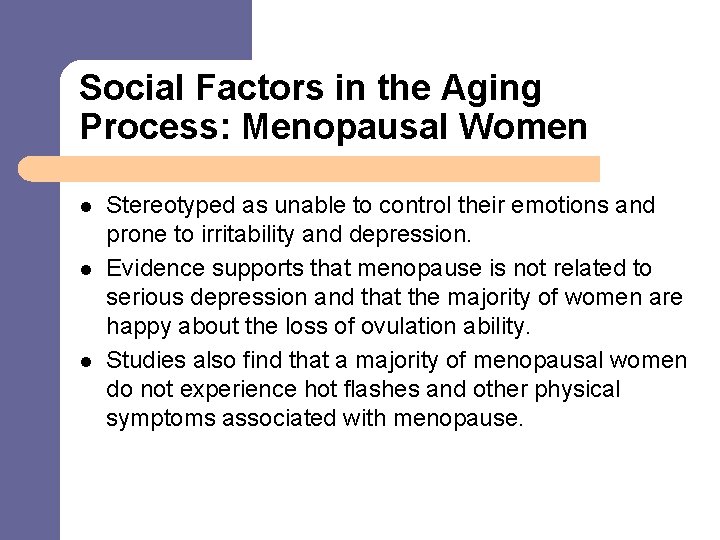 Social Factors in the Aging Process: Menopausal Women

- Stereotyped as unable to control their emotions and prone to irritability and depression.
- Evidence supports that menopause is not related to serious depression and that the majority of women are happy about the loss of ovulation ability.
- Studies also find that a majority of menopausal women do not experience hot flashes and other physical symptoms associated with menopause.